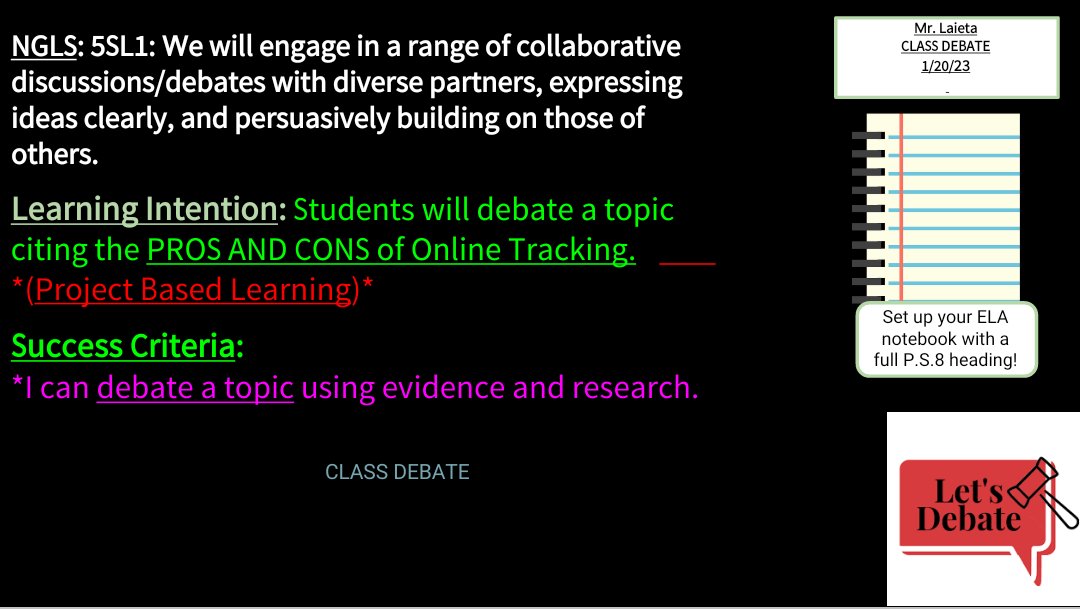 NGLS: 5SL1: We will engage in a range of collaborative discussions/debates with diverse partners, expressing ideas clearly, and persuasively building on those of others.

Learning Intention: Students will debate a topic citing the PROS AND CONS of Online Tracking.
*(Project Based Learning)*

Success Criteria:
*I can debate a topic using evidence and research.

CLASS DEBATE

Mr. Laieta
CLASS DEBATE
1/20/23

Set up your ELA notebook with a full P.S.8 heading!

Let's Debate